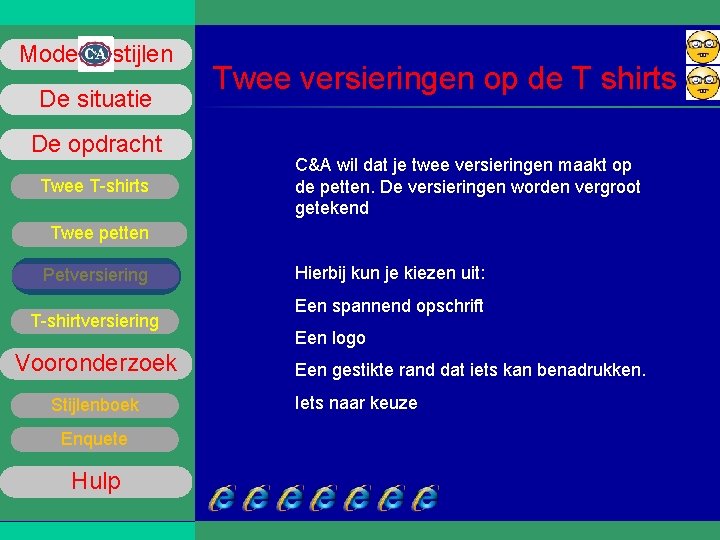 Mode C&A stijlen

De situatie

De opdracht

Twee T-shirts

Twee petten

Petversiering

T-shirtversiering

Vooronderzoek

Stijlenboek

Enquete

Hulp

Twee versieringen op de T shirts

C&A wil dat je twee versieringen maakt op de petten. De versieringen worden vergroot getekend

Hierbij kun je kiezen uit:

Een spannend opschrift

Een logo

Een gestikte rand dat iets kan benadrukken.

Iets naar keuze